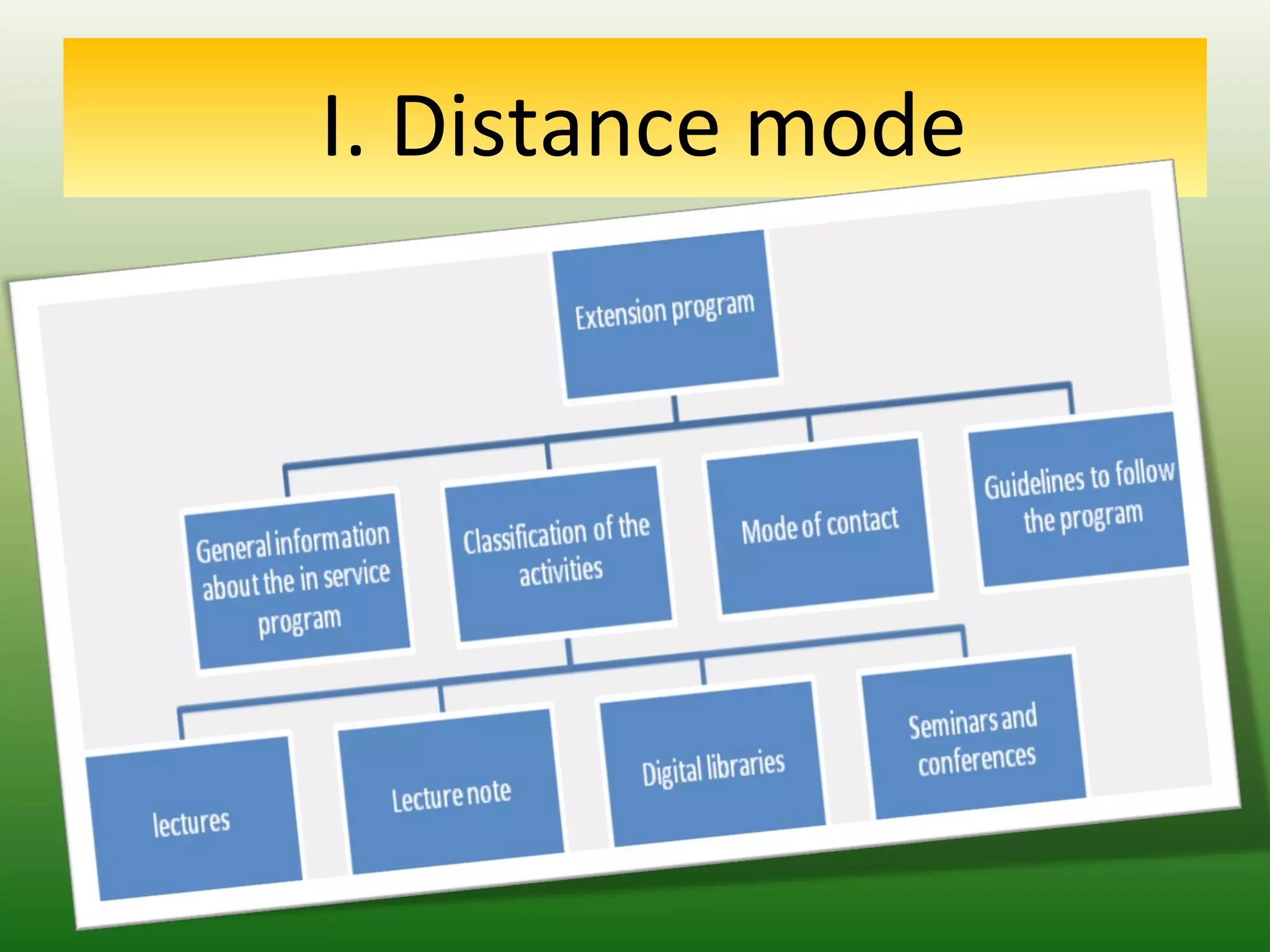 I. Distance mode

Extension program

General information about the in service program

Classification of the activities

Mode of contact

Guidelines to follow the program

lectures

Lecture note

Digital libraries

Seminars and conferences